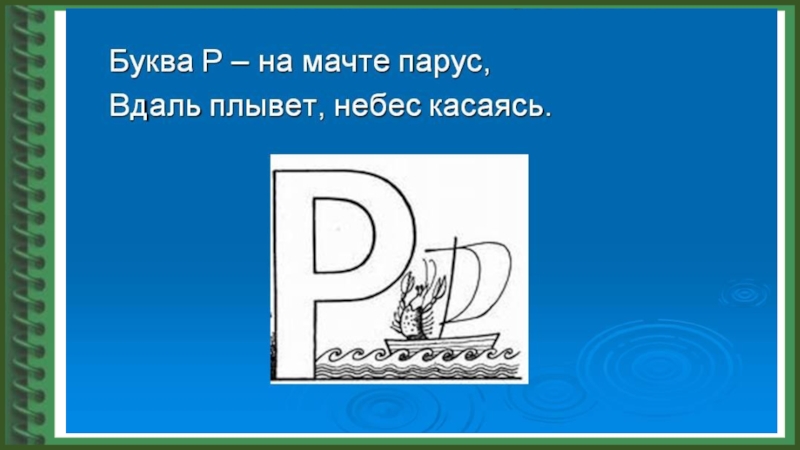 Буква Р – на мачте парус,
Вдаль плывет, небес касаясь.

Р